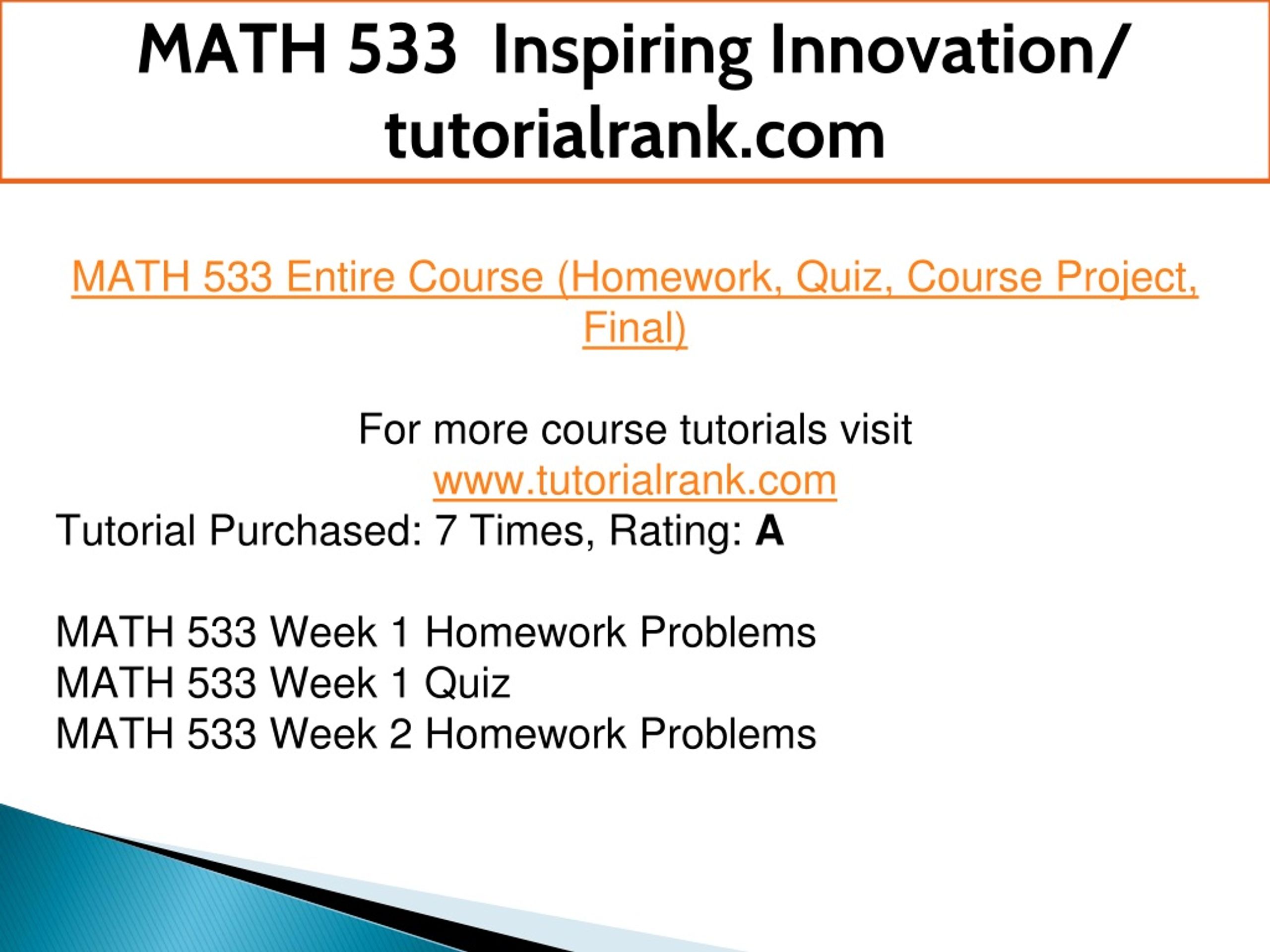 MATH 533 Inspiring Innovation/ tutorialrank.com

MATH 533 Entire Course (Homework, Quiz, Course Project, Final)

For more course tutorials visit
www.tutorialrank.com
Tutorial Purchased: 7 Times, Rating: A

MATH 533 Week 1 Homework Problems
MATH 533 Week 1 Quiz
MATH 533 Week 2 Homework Problems